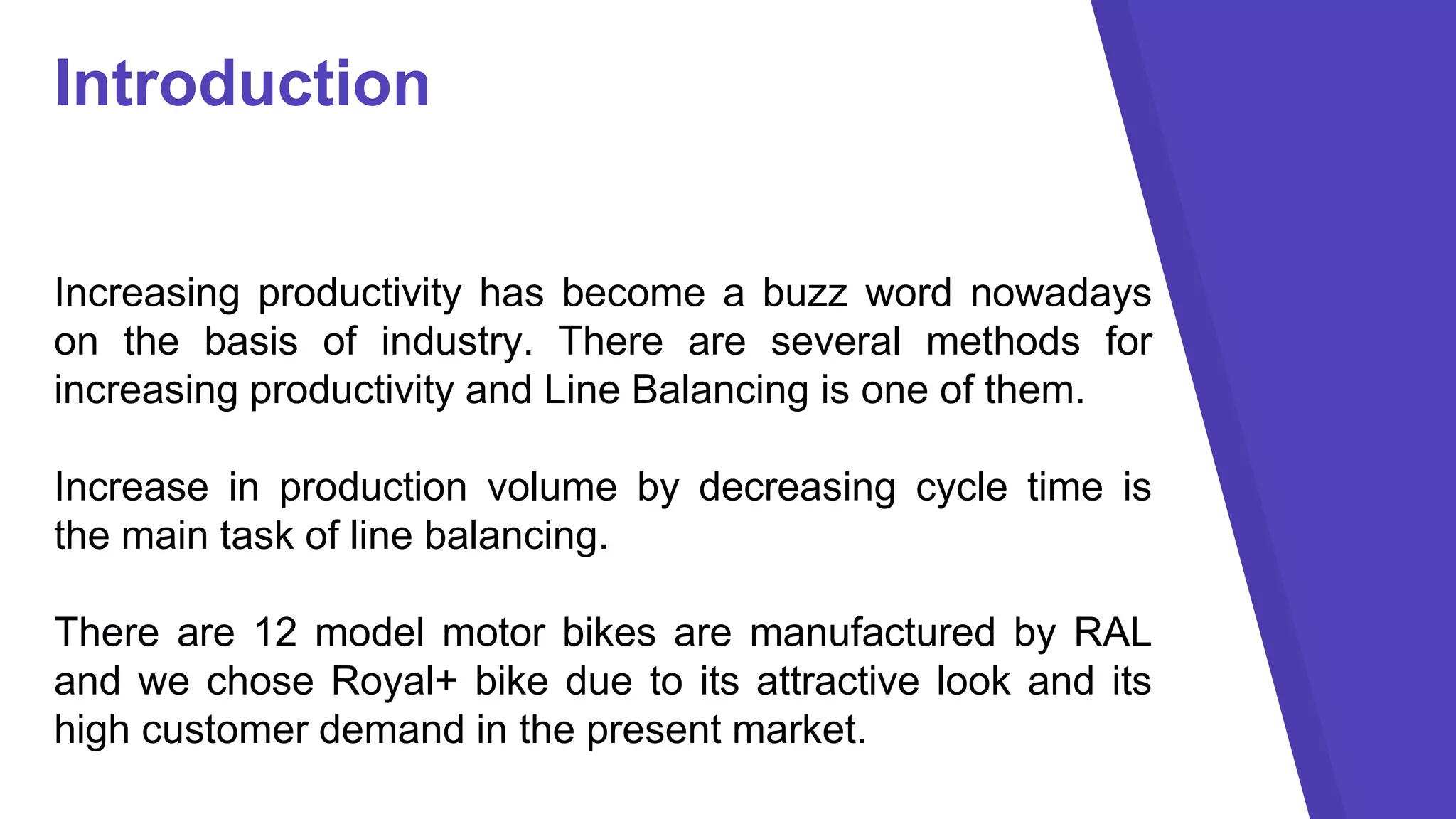 Introduction

Increasing productivity has become a buzz word nowadays on the basis of industry. There are several methods for increasing productivity and Line Balancing is one of them.

Increase in production volume by decreasing cycle time is the main task of line balancing.

There are 12 model motor bikes are manufactured by RAL and we chose Royal+ bike due to its attractive look and its high customer demand in the present market.